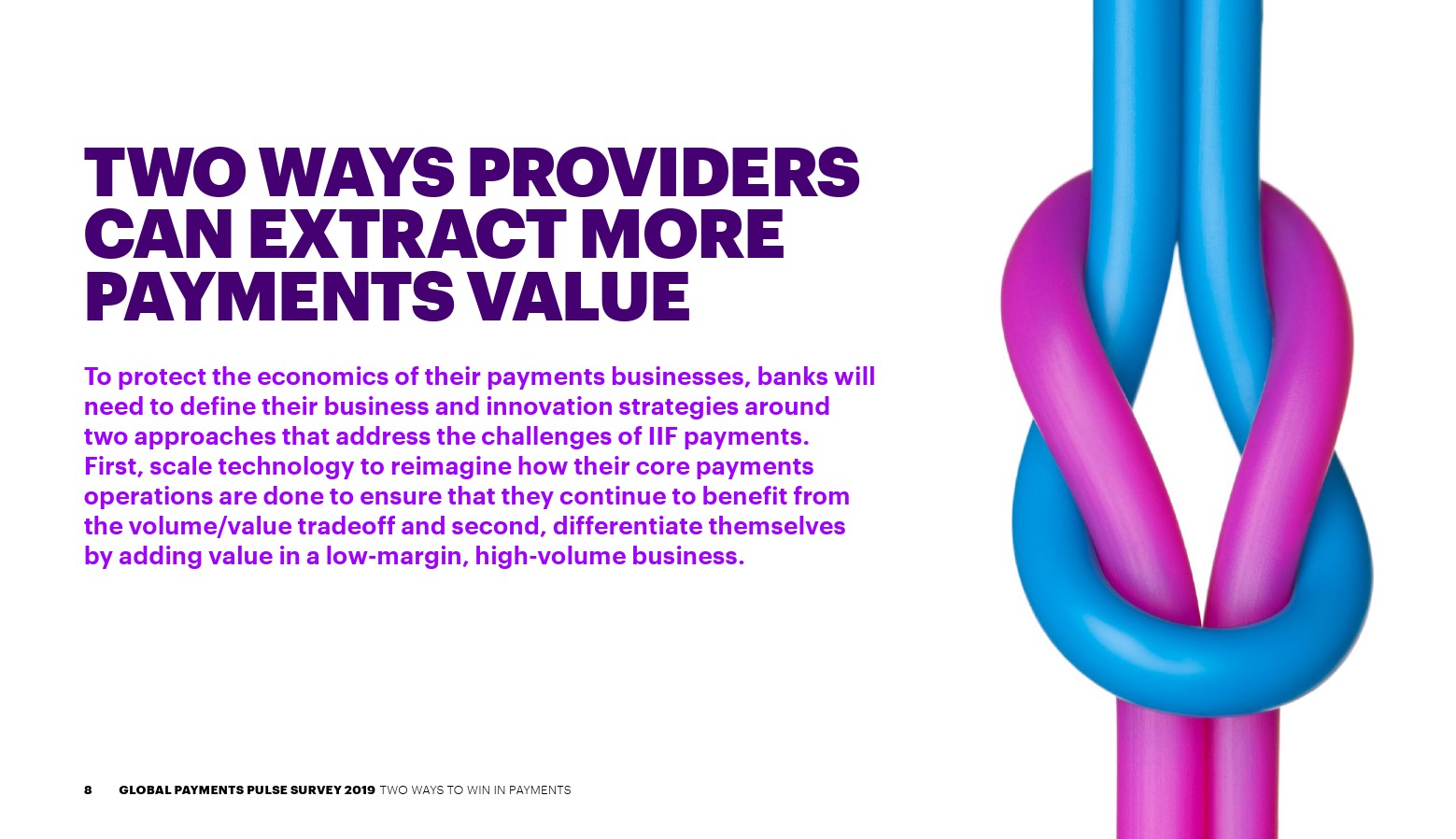 TWO WAYS PROVIDERS CAN EXTRACT MORE PAYMENTS VALUE

To protect the economics of their payments businesses, banks will need to define their business and innovation strategies around two approaches that address the challenges of IIF payments. First, scale technology to reimagine how their core payments operations are done to ensure that they continue to benefit from the volume/value tradeoff and second, differentiate themselves by adding value in a low-margin, high-volume business.

8 GLOBAL PAYMENTS PULSE SURVEY 2019 TWO WAYS TO WIN IN PAYMENTS